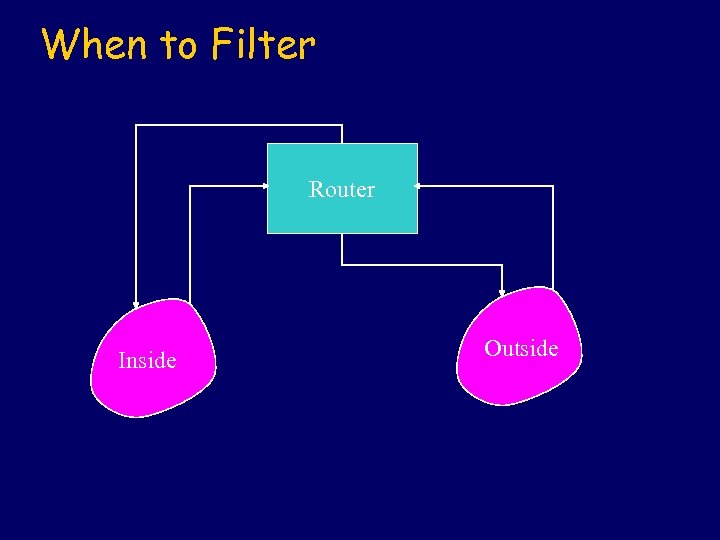 When to Filter

Router

Inside

Outside